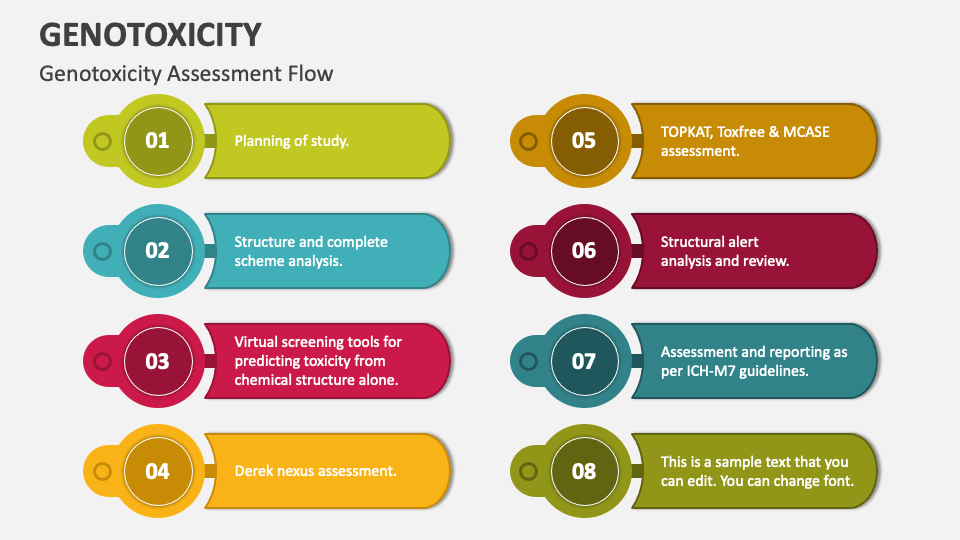 GENOTOXICITY

Genotoxicity Assessment Flow

01

Planning of study.

02

Structure and complete scheme analysis.

03

Virtual screening tools for predicting toxicity from chemical structure alone.

04

Derek nexus assessment.

05

TOPKAT, Toxfree & MCASE assessment.

06

Structural alert analysis and review.

07

Assessment and reporting as per ICH-M7 guidelines.

08

This is a sample text that you can edit. You can change font.